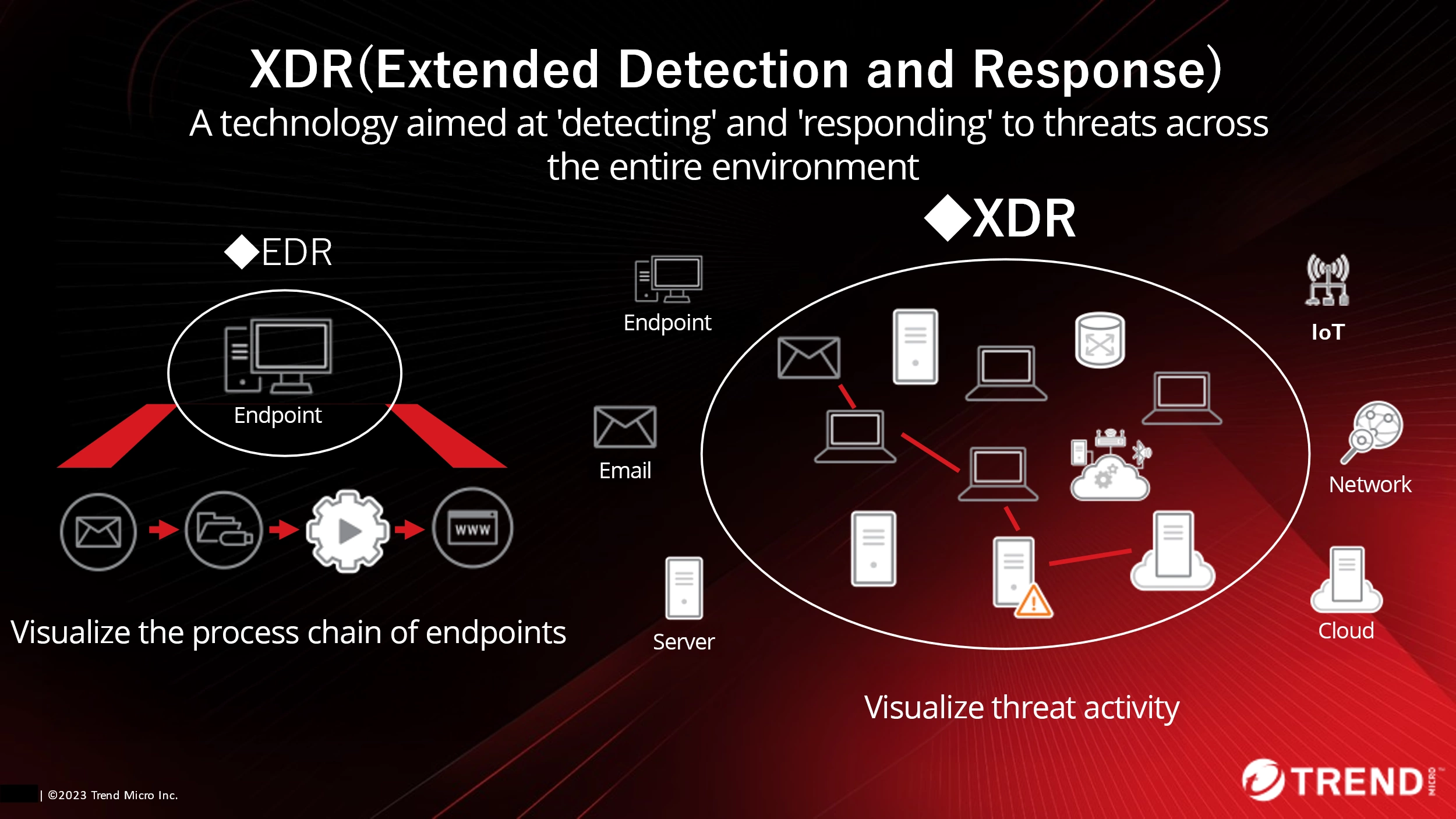 XDR(Extended Detection and Response)

A technology aimed at 'detecting' and 'responding' to threats across the entire environment

◆EDR

Endpoint

WWW

Visualize the process chain of endpoints

◆XDR

Endpoint

Email

Server

IoT

Network

Cloud

Visualize threat activity

| ©2023 Trend Micro Inc.

TREND MICRO